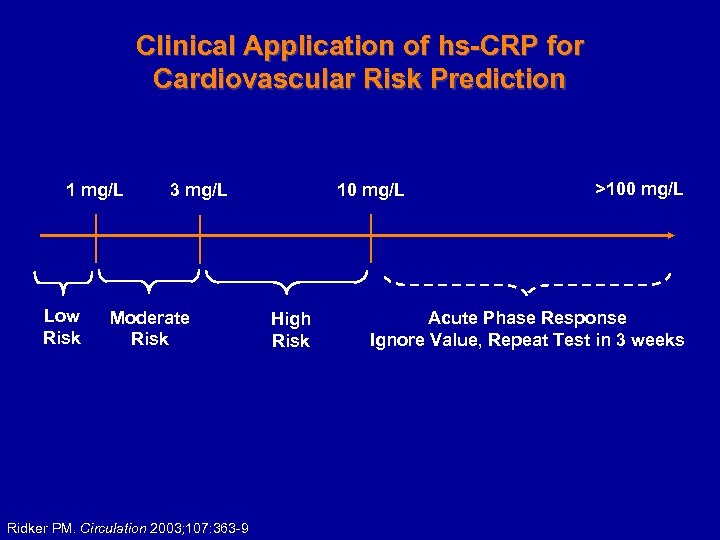 Clinical Application of hs-CRP for Cardiovascular Risk Prediction

1 mg/L

3 mg/L

10 mg/L

>100 mg/L

Low Risk

Moderate Risk

High Risk

Acute Phase Response
Ignore Value, Repeat Test in 3 weeks

Ridker PM. Circulation 2003;107:363-9